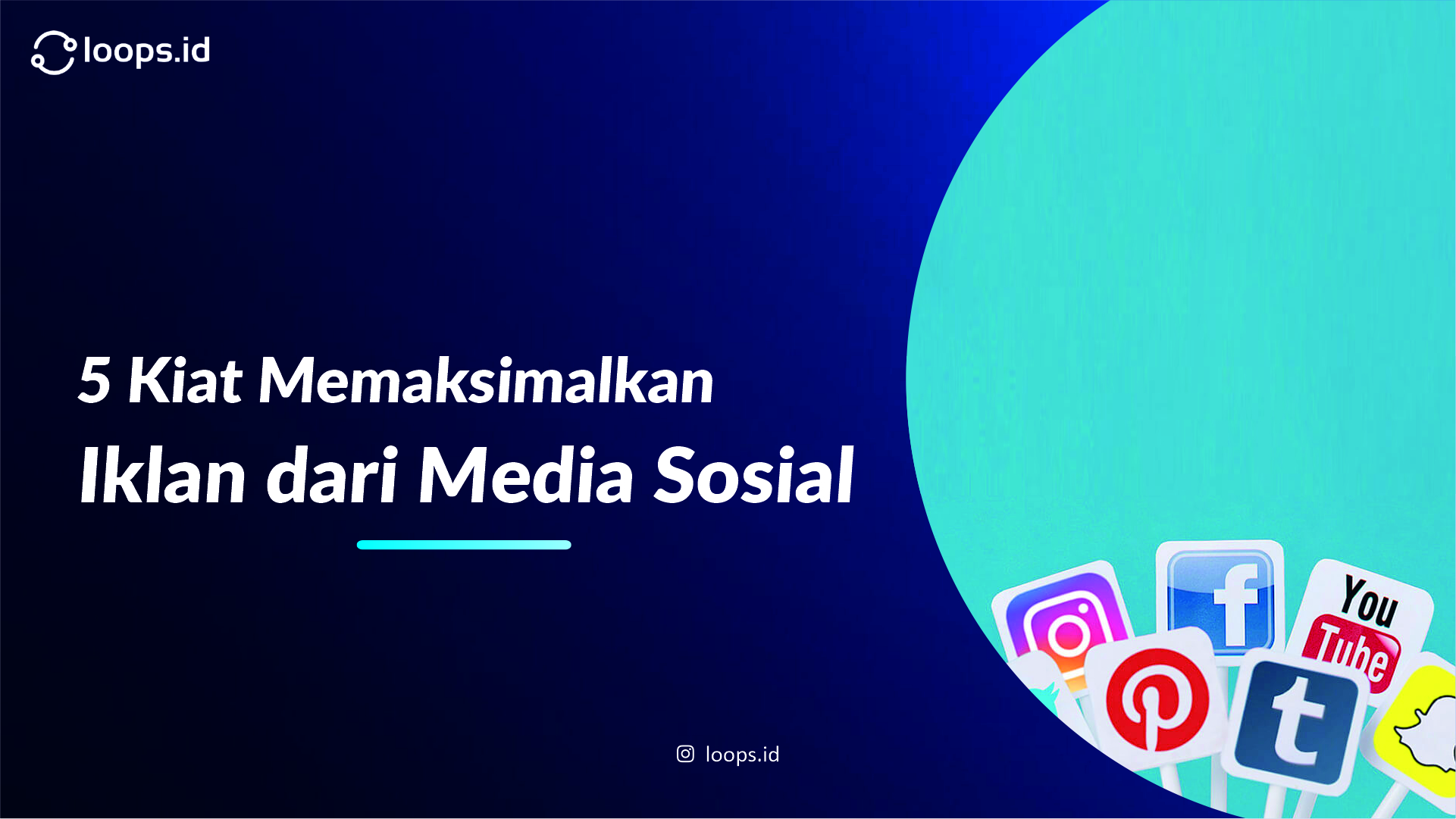 loops.id

5 Kiat Memaksimalkan
Iklan dari Media Sosial

f

You Tube

t

loops.id